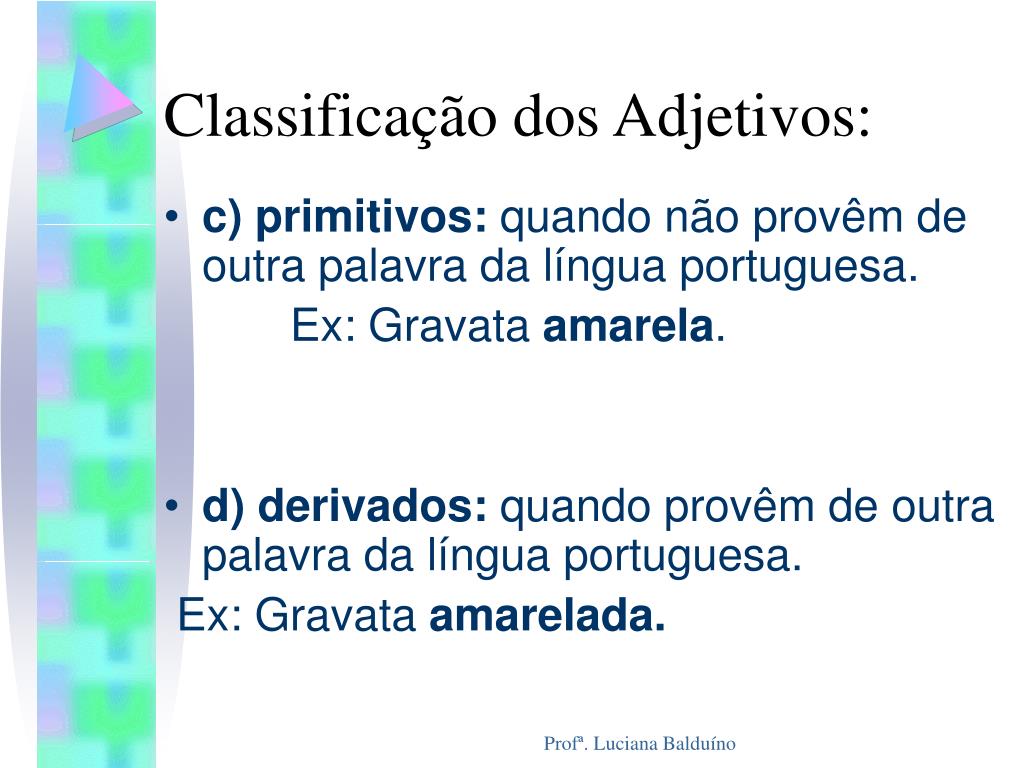 Classificação dos Adjetivos:

• c) primitivos: quando não provêm de outra palavra da língua portuguesa.
Ex: Gravata amarela.

• d) derivados: quando provêm de outra palavra da língua portuguesa.
Ex: Gravata amarelada.

Profª. Luciana Balduíno